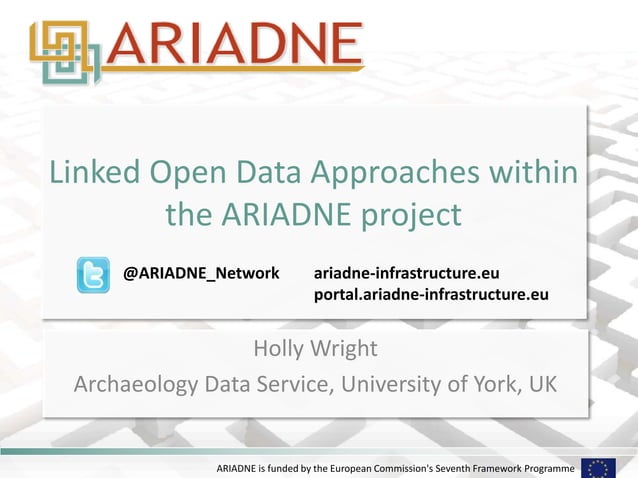 ARIADNE

Linked Open Data Approaches within the ARIADNE project

@ARIADNE_Network

ariadne-infrastructure.eu
portal.ariadne-infrastructure.eu

Holly Wright
Archaeology Data Service, University of York, UK

ARIADNE is funded by the European Commission's Seventh Framework Programme